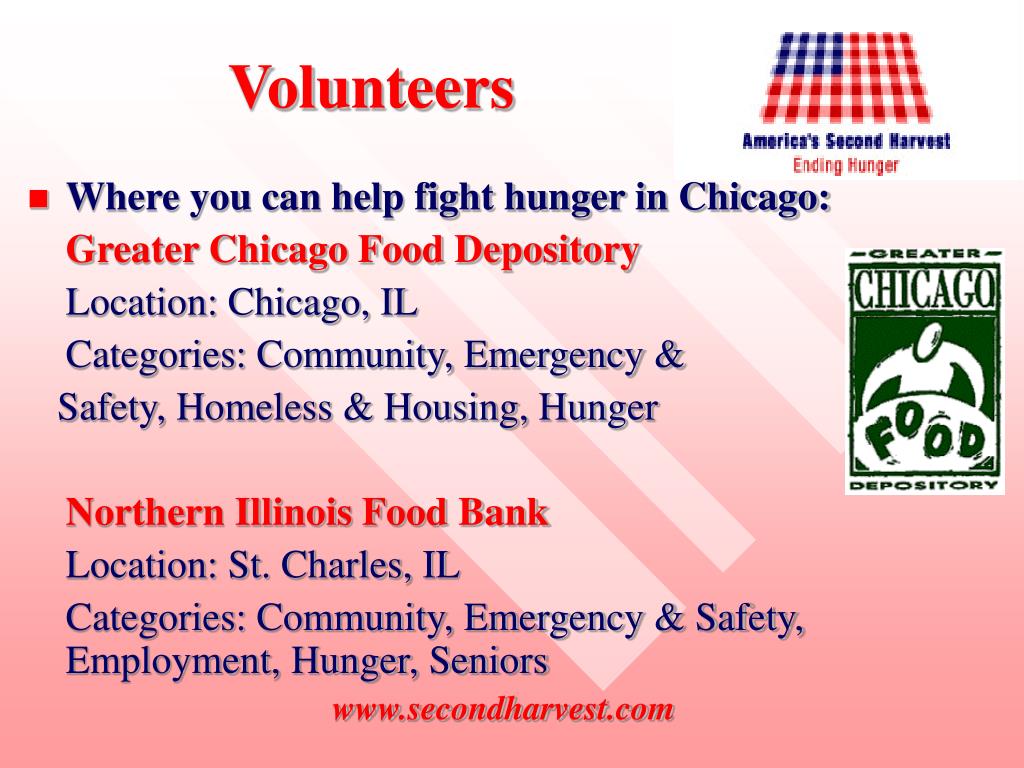 Volunteers

America's Second Harvest
Ending Hunger

Where you can help fight hunger in Chicago:
Greater Chicago Food Depository
Location: Chicago, IL
Categories: Community, Emergency & Safety, Homeless & Housing, Hunger

GREATER
CHICAGO
FOOD
DEPOSITORY

Northern Illinois Food Bank
Location: St. Charles, IL
Categories: Community, Emergency & Safety, Employment, Hunger, Seniors

www.secondharvest.com